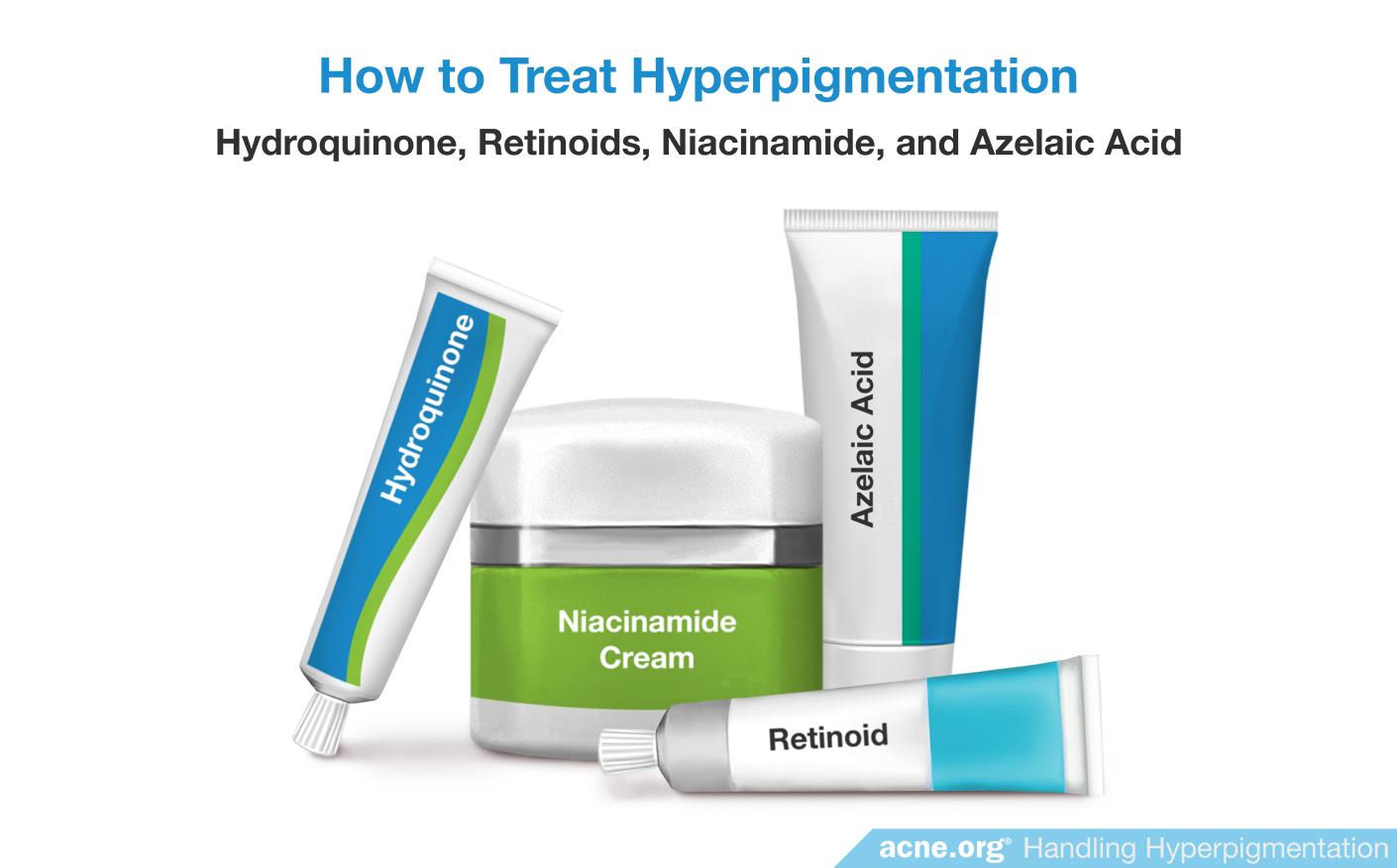 How to Treat Hyperpigmentation

Hydroquinone, Retinoids, Niacinamide, and Azelaic Acid

Hydroquinone

Niacinamide Cream

Azelaic Acid

Retinoid

acne.org® Handling Hyperpigmentation